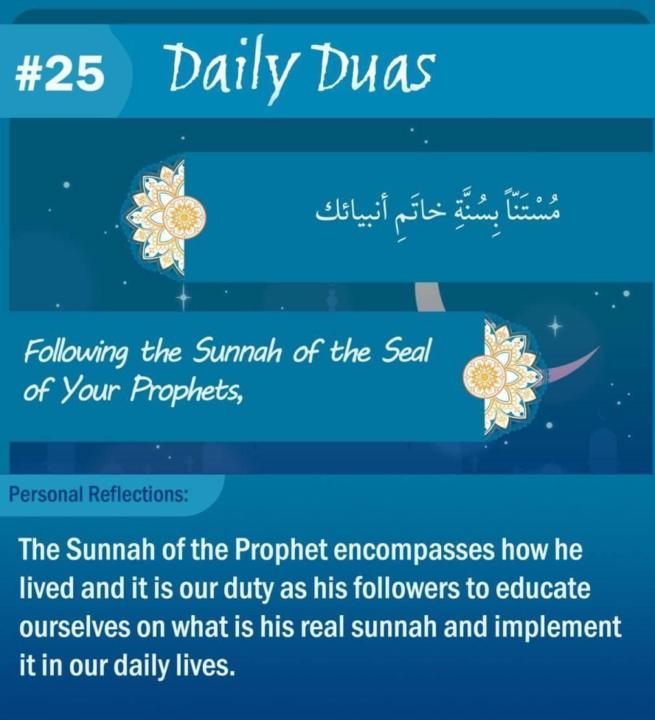 #25 Daily Duas

مُسْتَنّاً بِسُنَّةِ خاتَمِ أنبيائك

Following the Sunnah of the Seal of Your Prophets,

Personal Reflections:

The Sunnah of the Prophet encompasses how he lived and it is our duty as his followers to educate ourselves on what is his real sunnah and implement it in our daily lives.